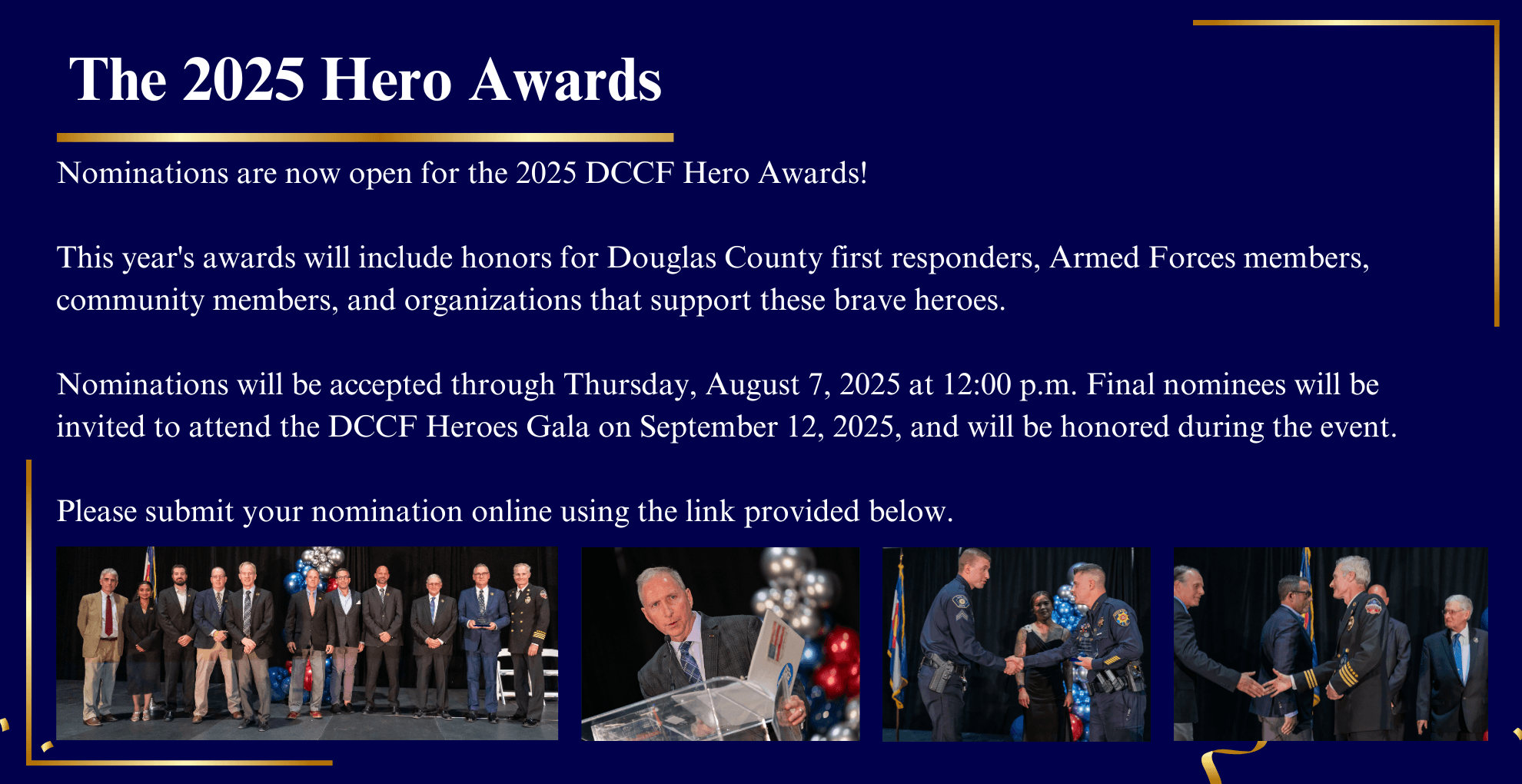 The 2025 Hero Awards

Nominations are now open for the 2025 DCCF Hero Awards!

This year's awards will include honors for Douglas County first responders, Armed Forces members, community members, and organizations that support these brave heroes.

Nominations will be accepted through Thursday, August 7, 2025 at 12:00 p.m. Final nominees will be invited to attend the DCCF Heroes Gala on September 12, 2025, and will be honored during the event.

Please submit your nomination online using the link provided below.